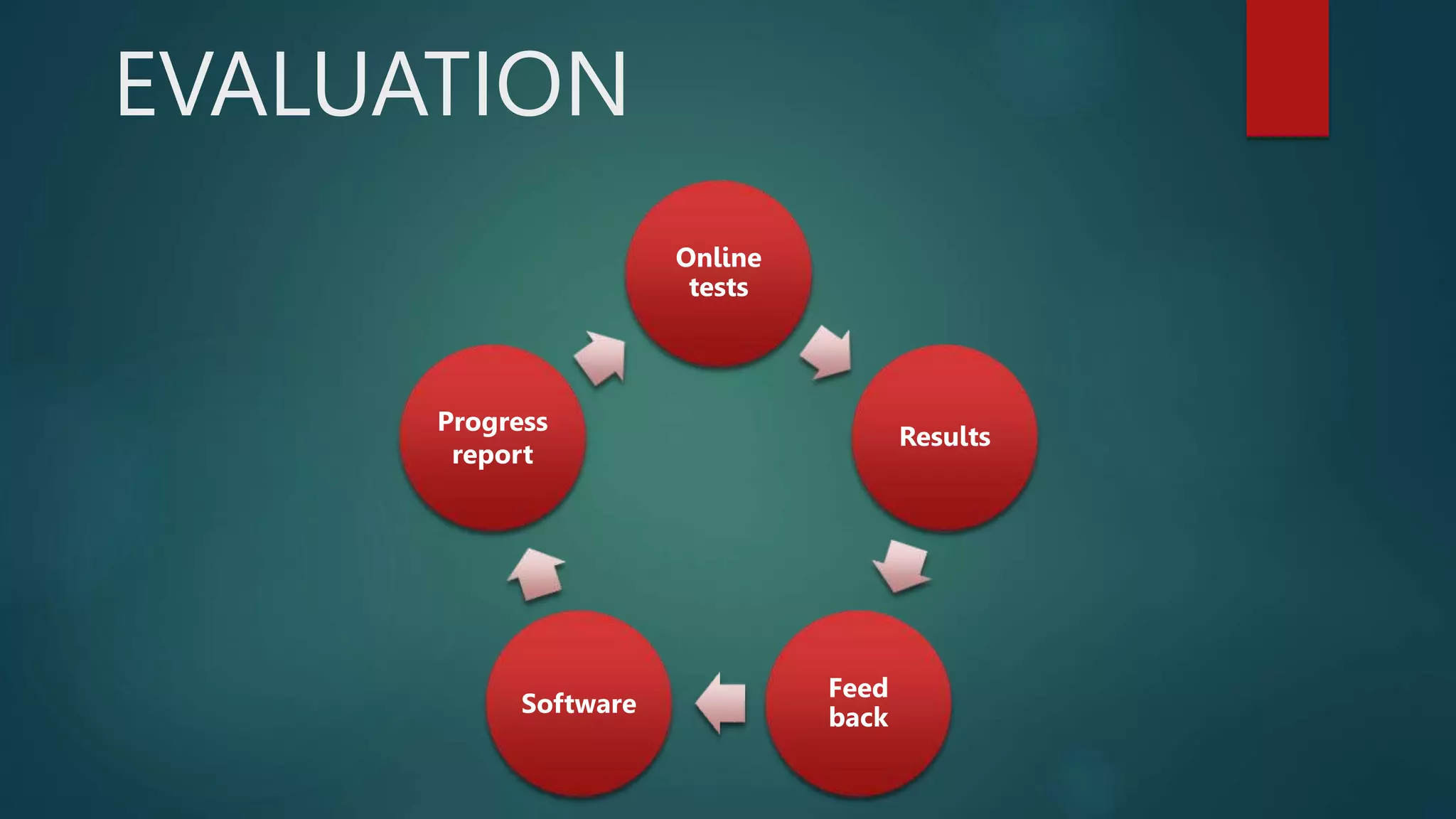 EVALUATION

Online tests

Results

Feed back

Software

Progress report